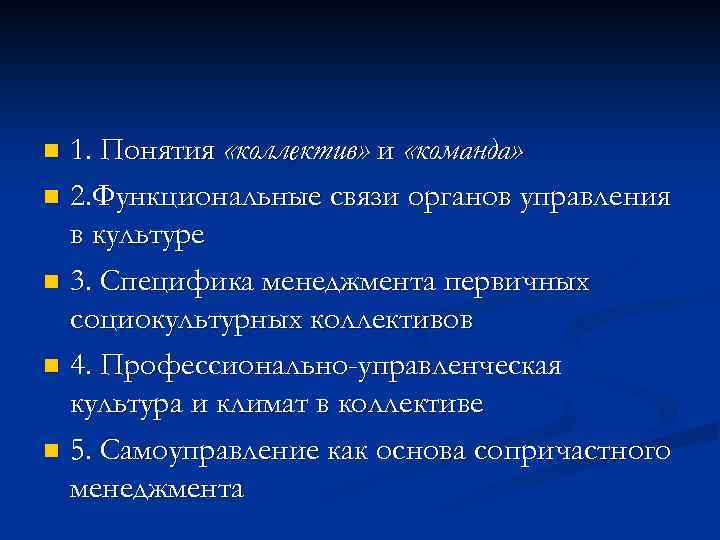 1. Понятия «коллектив» и «команда»

2.Функциональные связи органов управления в культуре

3. Специфика менеджмента первичных социокультурных коллективов

4. Профессионально-управленческая культура и климат в коллективе

5. Самоуправление как основа сопричастного менеджмента